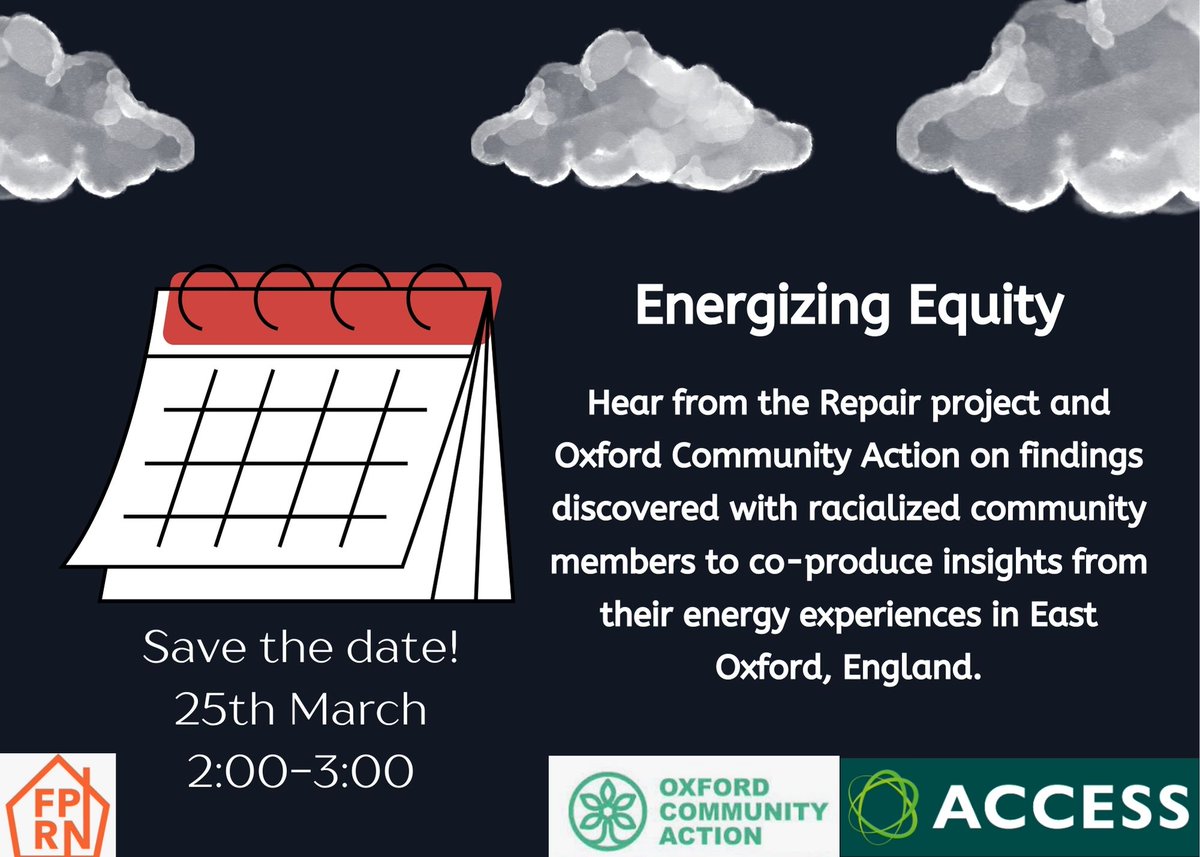 Energizing Equity

Hear from the Repair project and Oxford Community Action on findings discovered with racialized community members to co-produce insights from their energy experiences in East Oxford, England.

Save the date!
25th March
2:00-3:00

FP RN

OXFORD COMMUNITY ACTION

ACCESS